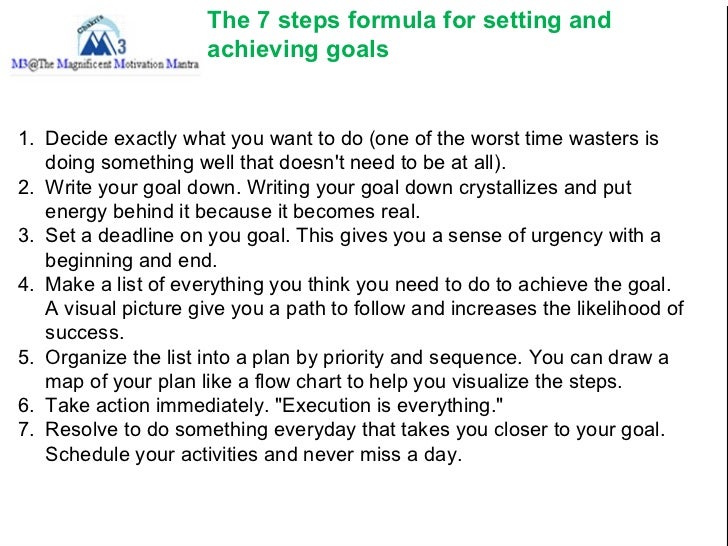 Chakra
M3
M3@The Magnificent Motivation Mantra

The 7 steps formula for setting and achieving goals

1. Decide exactly what you want to do (one of the worst time wasters is doing something well that doesn't need to be at all).
2. Write your goal down. Writing your goal down crystallizes and put energy behind it because it becomes real.
3. Set a deadline on you goal. This gives you a sense of urgency with a beginning and end.
4. Make a list of everything you think you need to do to achieve the goal. A visual picture give you a path to follow and increases the likelihood of success.
5. Organize the list into a plan by priority and sequence. You can draw a map of your plan like a flow chart to help you visualize the steps.
6. Take action immediately. "Execution is everything."
7. Resolve to do something everyday that takes you closer to your goal. Schedule your activities and never miss a day.